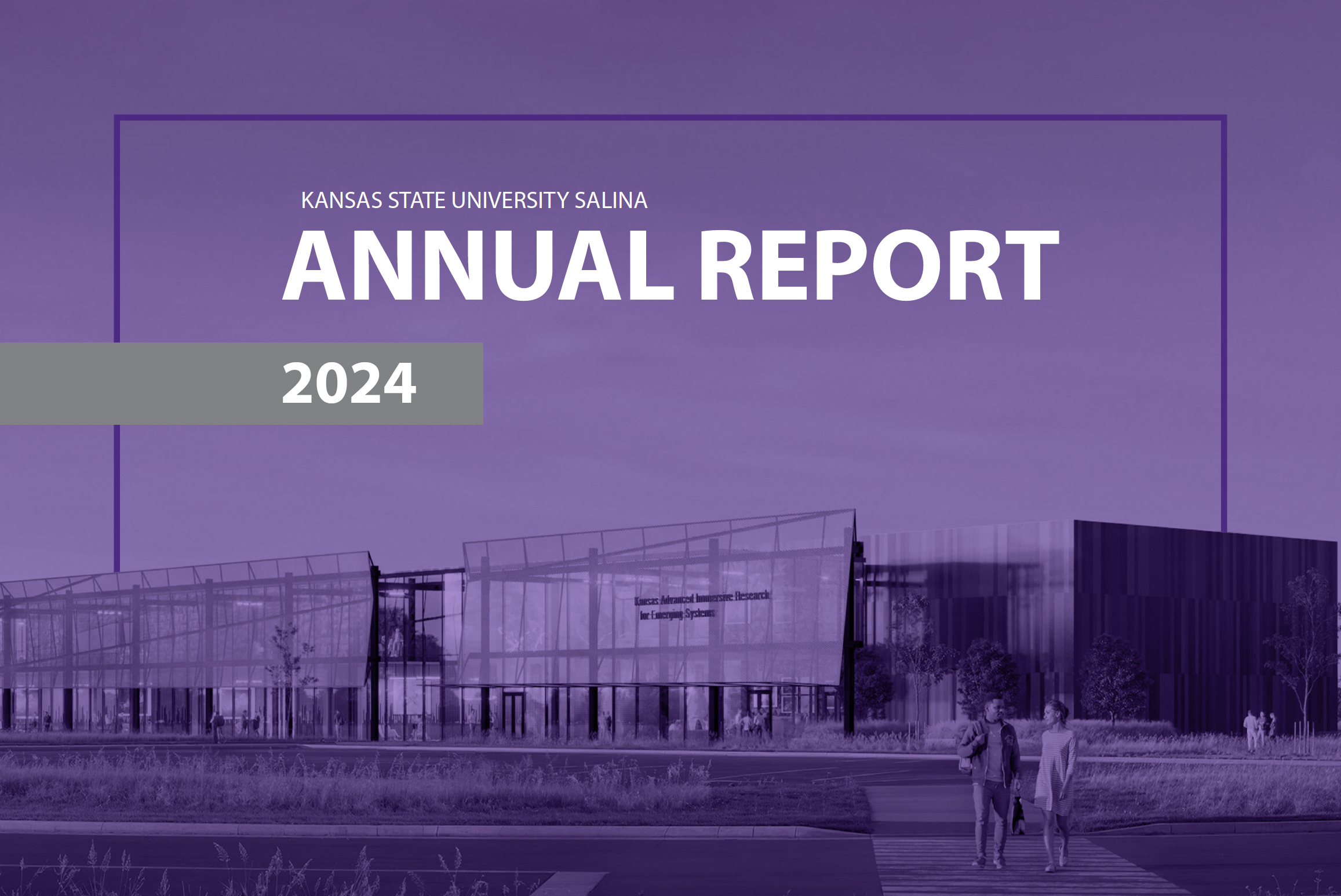 KANSAS STATE UNIVERSITY SALINA

ANNUAL REPORT

2024

Kansas Advanced Immersive Research for Emerging Systems